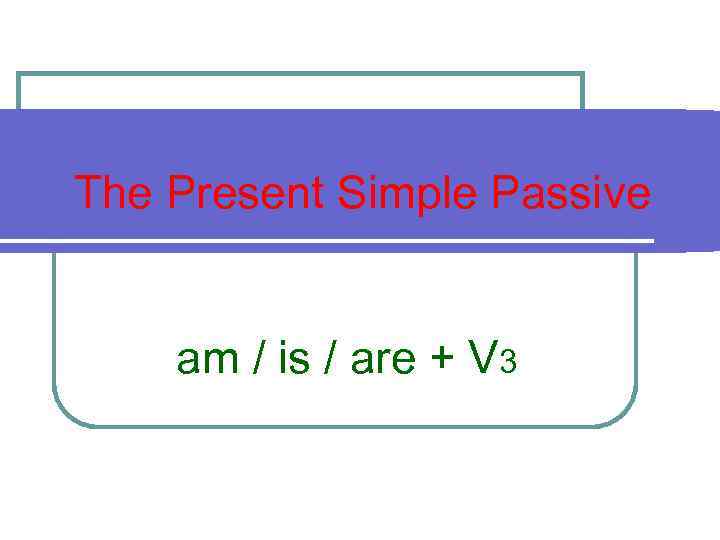 The Present Simple Passive

am / is / are + V3